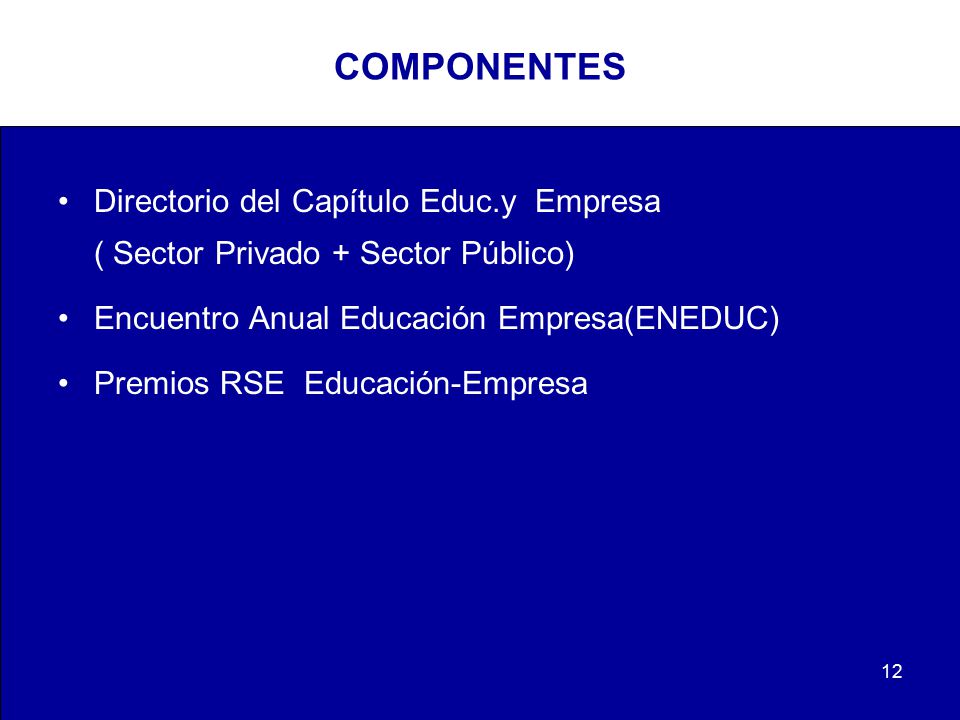 COMPONENTES

• Directorio del Capítulo Educ.y Empresa
( Sector Privado + Sector Público)

• Encuentro Anual Educación Empresa(ENEDUC)

• Premios RSE Educación-Empresa

12